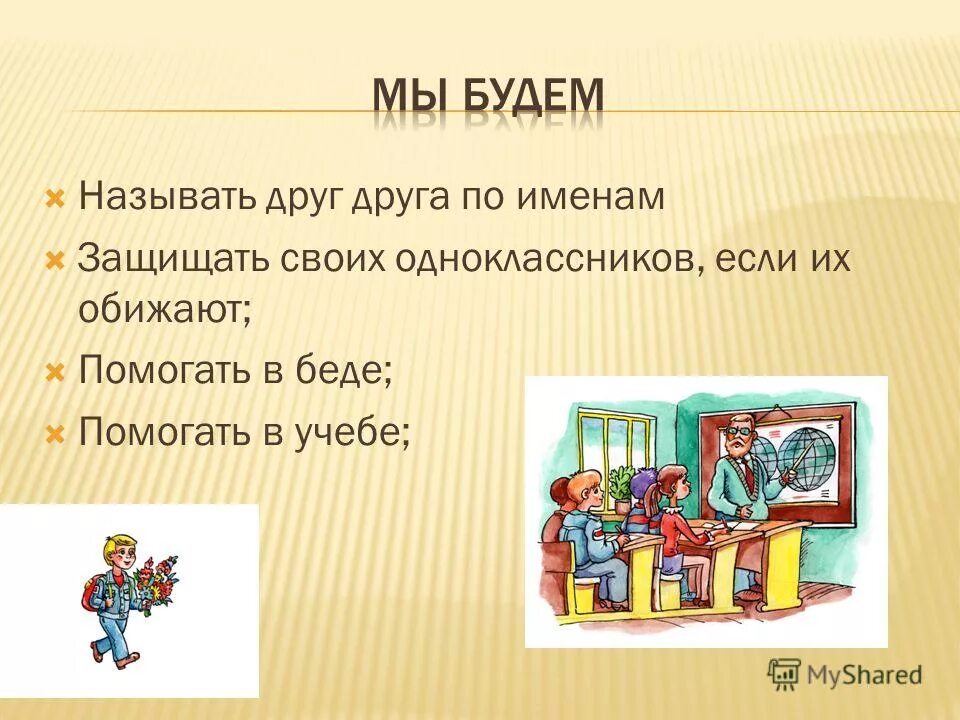 МЫ БУДЕМ

Называть друг друга по именам

Защищать своих одноклассников, если их обижают;

Помогать в беде;

Помогать в учебе;

MyShared